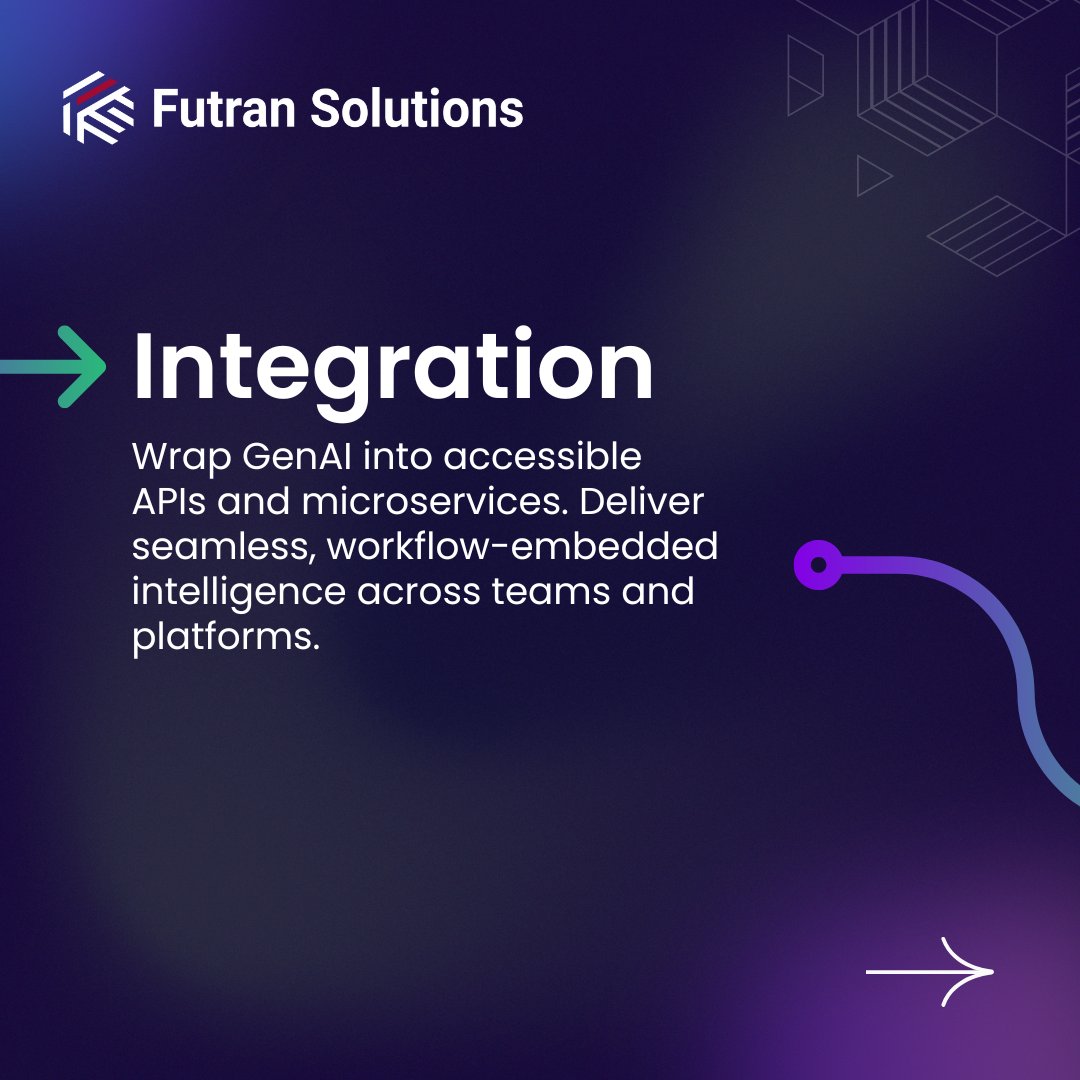 Futran Solutions

Integration

Wrap GenAI into accessible APIs and microservices. Deliver seamless, workflow-embedded intelligence across teams and platforms.